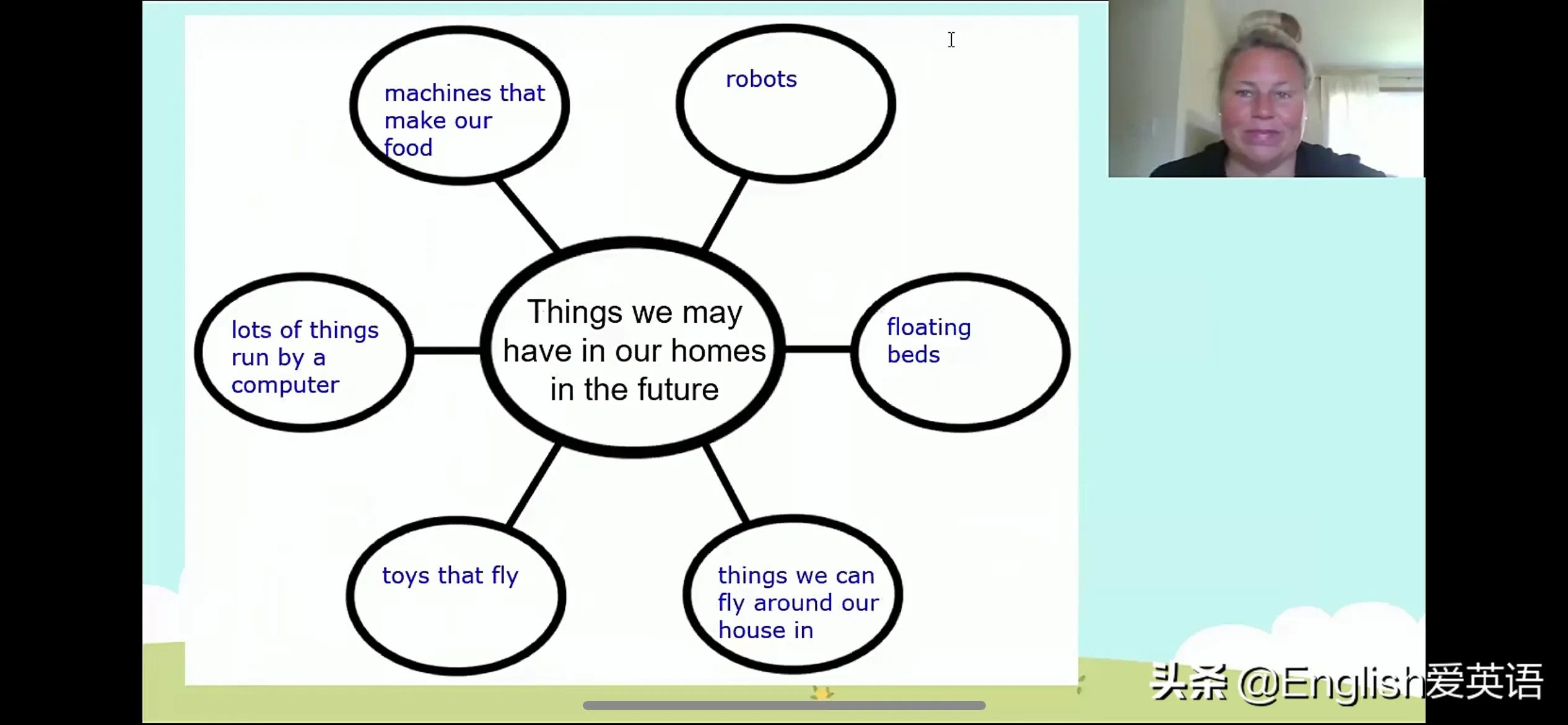 machines that make our food

robots

lots of things run by a computer

Things we may have in our homes in the future

floating beds

toys that fly

things we can fly around our house in

头条 @English爱英语